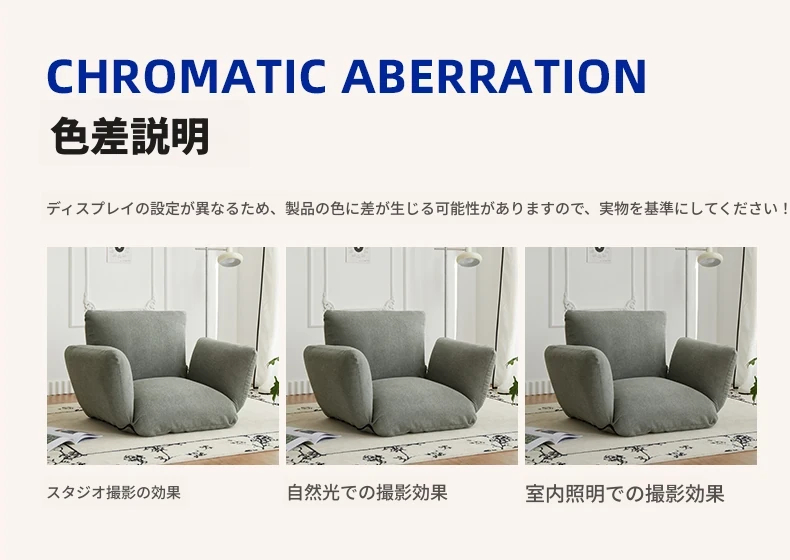 CHROMATIC ABERRATION
色差説明

ディスプレイの設定が異なるため、製品の色に差が生じる可能性がありますので、実物を基準にしてください！

スタジオ撮影の効果

自然光での撮影効果

室内照明での撮影効果